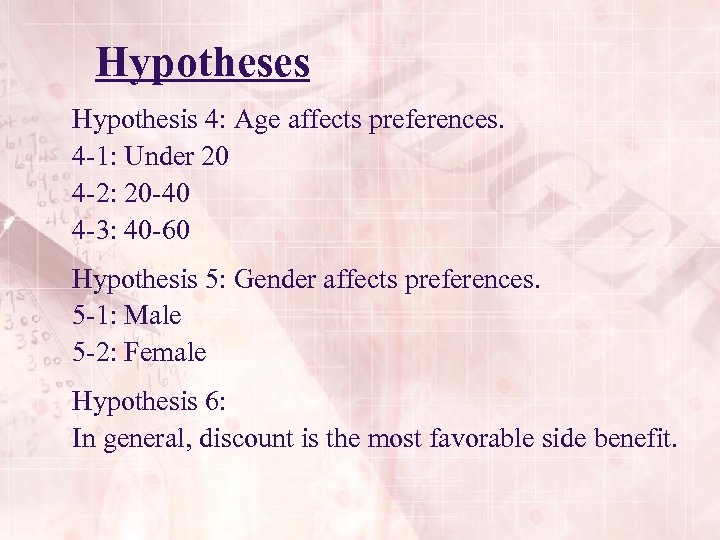 Hypotheses

Hypothesis 4: Age affects preferences.
4-1: Under 20
4-2: 20-40
4-3: 40-60

Hypothesis 5: Gender affects preferences.
5-1: Male
5-2: Female

Hypothesis 6:
In general, discount is the most favorable side benefit.